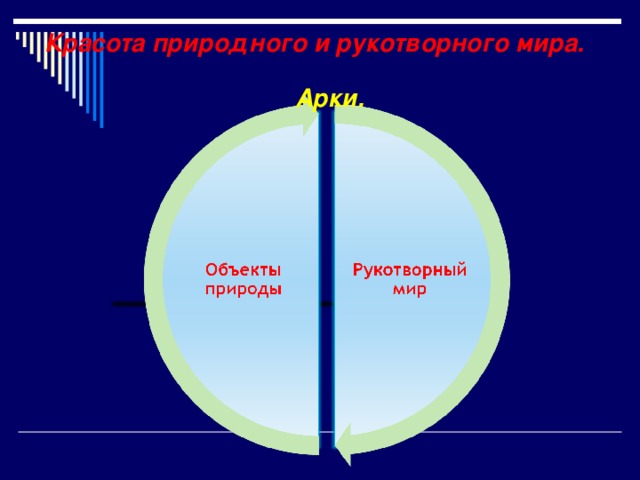 Красота природного и рукотворного мира.

Арки.

Объекты природы

Рукотворный мир